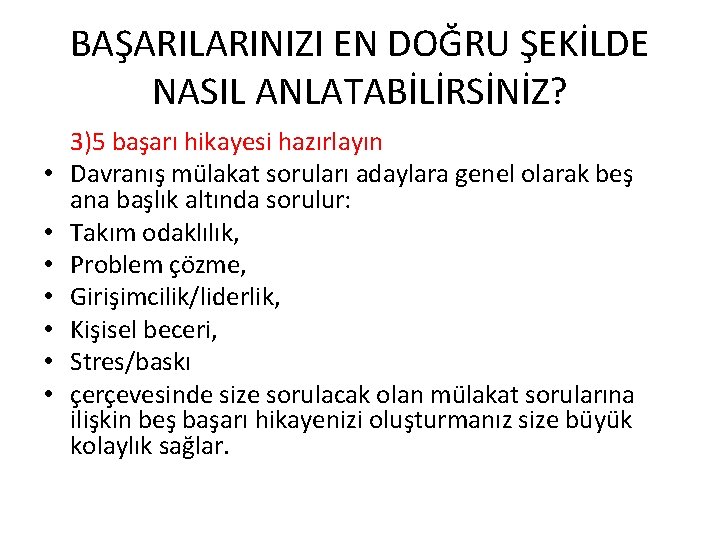 BAŞARILARINIZI EN DOĞRU ŞEKİLDE NASIL ANLATABİLİRSİNİZ?

3)5 başarı hikayesi hazırlayın

• Davranış mülakat soruları adaylara genel olarak beş ana başlık altında sorulur:
• Takım odaklılık,
• Problem çözme,
• Girişimcilik/liderlik,
• Kişisel beceri,
• Stres/baskı
• çerçevesinde size sorulacak olan mülakat sorularına ilişkin beş başarı hikayenizi oluşturmanız size büyük kolaylık sağlar.